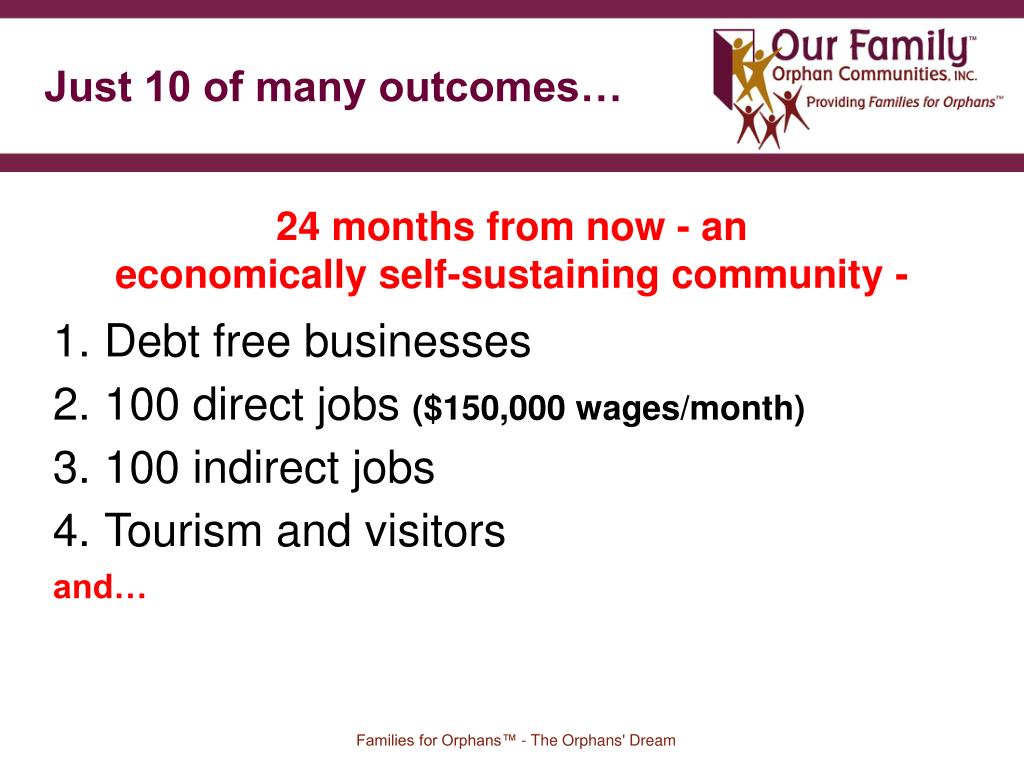 Just 10 of many outcomes…

Our Family™
Orphan Communities, INC.
Providing Families for Orphans™

24 months from now - an
economically self-sustaining community -

1. Debt free businesses
2. 100 direct jobs ($150,000 wages/month)
3. 100 indirect jobs
4. Tourism and visitors
and…

Families for Orphans™ - The Orphans' Dream